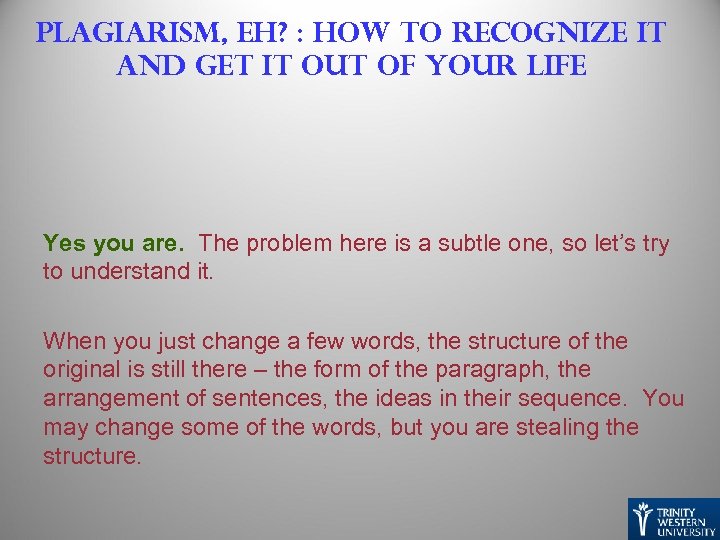 PLAGIARISM, EH? : HOW TO RECOGNIZE IT AND GET IT OUT OF YOUR LIFE

Yes you are. The problem here is a subtle one, so let's try to understand it.

When you just change a few words, the structure of the original is still there – the form of the paragraph, the arrangement of sentences, the ideas in their sequence. You may change some of the words, but you are stealing the structure.

TRINITY WESTERN UNIVERSITY